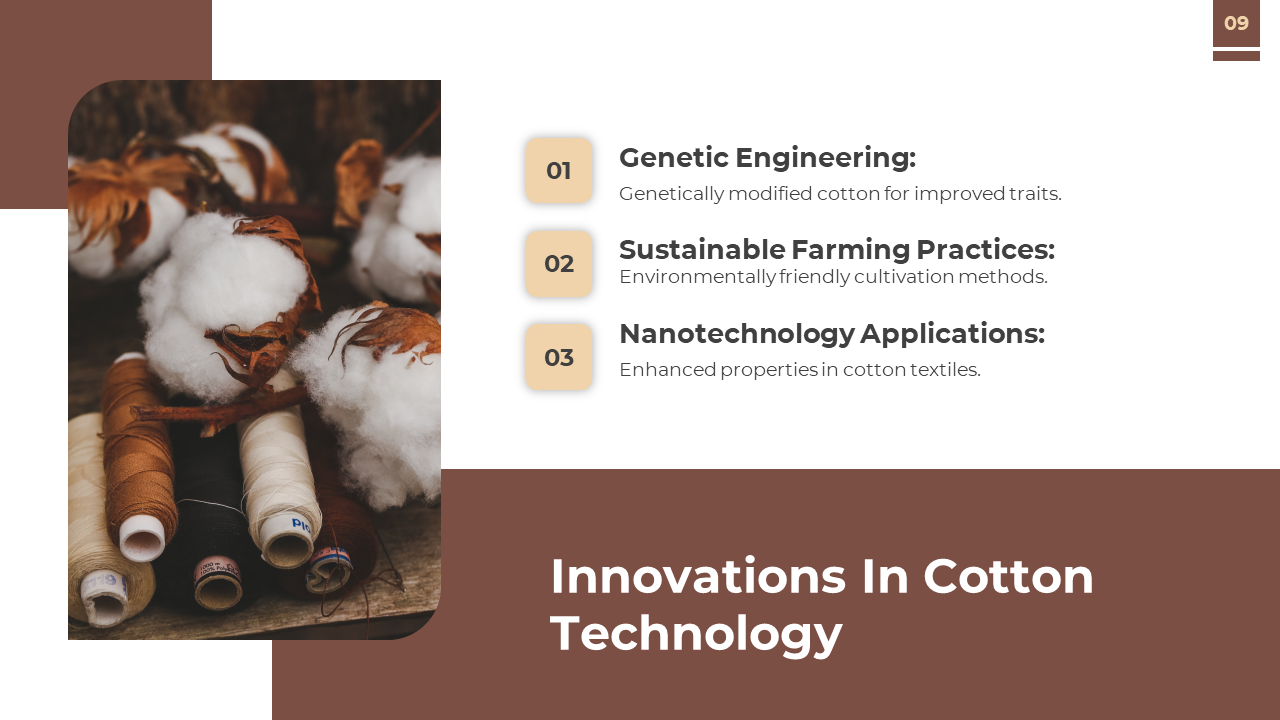 09

01 Genetic Engineering:
Genetically modified cotton for improved traits.

02 Sustainable Farming Practices:
Environmentally friendly cultivation methods.

03 Nanotechnology Applications:
Enhanced properties in cotton textiles.

Innovations In Cotton Technology